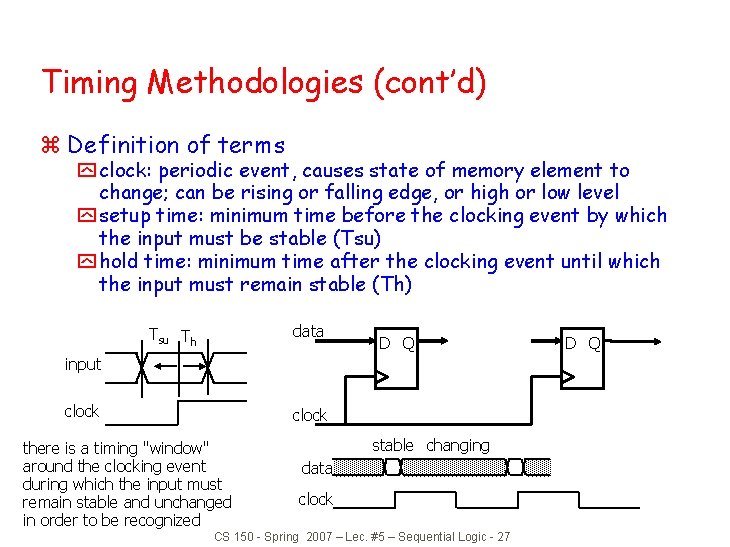 Timing Methodologies (cont'd)

⌘ Definition of terms

clock: periodic event, causes state of memory element to change; can be rising or falling edge, or high or low level

setup time: minimum time before the clocking event by which the input must be stable (Tsu)

hold time: minimum time after the clocking event until which the input must remain stable (Th)

$T_{su}$ $T_h$

input

clock

there is a timing "window" around the clocking event during which the input must remain stable and unchanged in order to be recognized

data

D Q

D Q

clock

stable changing

data

clock

CS 150 - Spring 2007 – Lec. #5 – Sequential Logic - 27